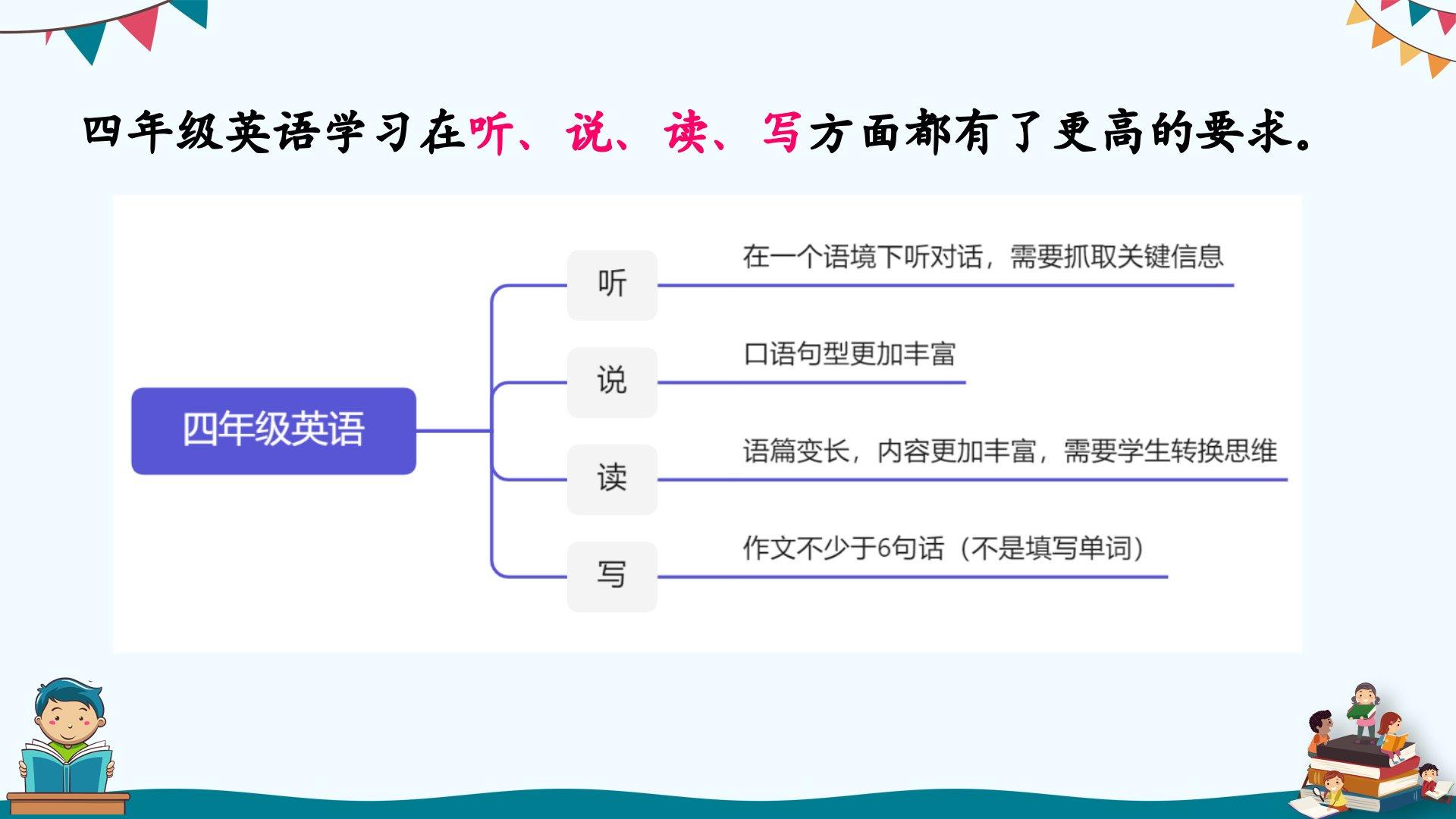 四年级英语学习在听、说、读、写方面都有了更高的要求。

四年级英语

听

在一个语境下听对话，需要抓取关键信息

说

口语句型更加丰富

读

语篇变长，内容更加丰富，需要学生转换思维

写

作文不少于6句话（不是填写单词）